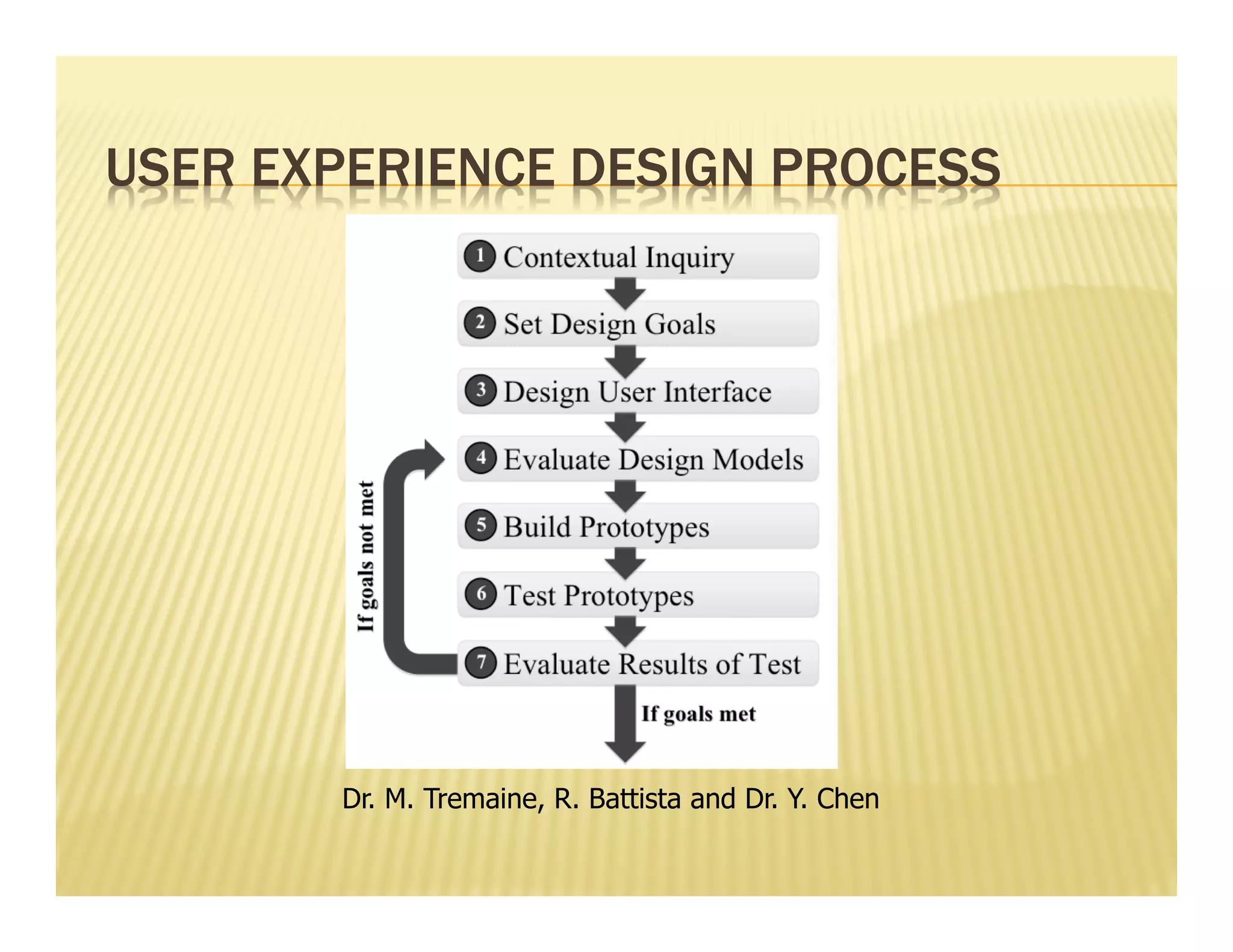 USER EXPERIENCE DESIGN PROCESS

1 Contextual Inquiry

2 Set Design Goals

3 Design User Interface

4 Evaluate Design Models

5 Build Prototypes

6 Test Prototypes

7 Evaluate Results of Test

If goals not met

If goals met

Dr. M. Tremaine, R. Battista and Dr. Y. Chen